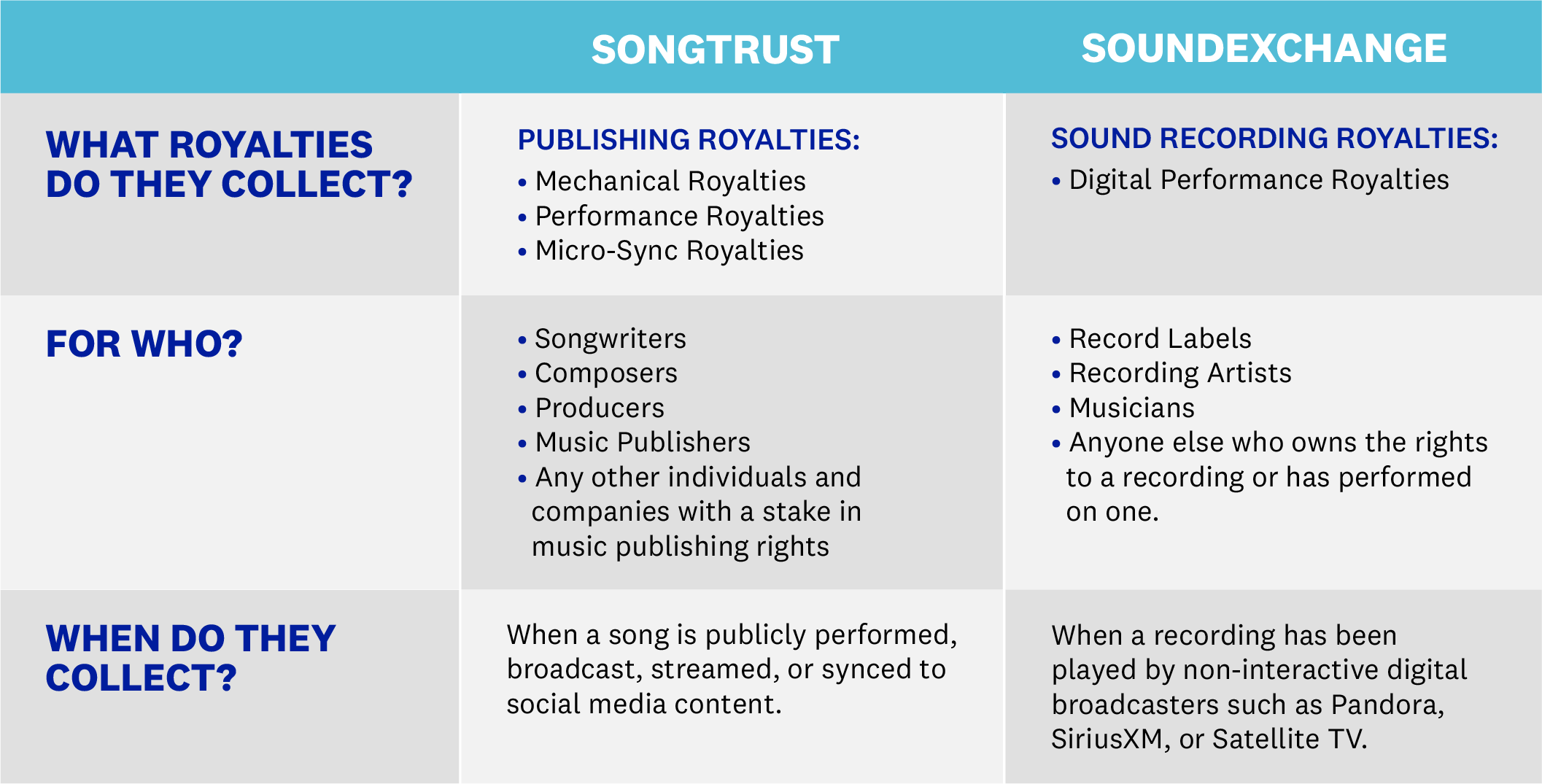 | | SONGTRUST | SOUNDEXCHANGE |
|---|---|---|
| WHAT ROYALTIES DO THEY COLLECT? | PUBLISHING ROYALTIES: • Mechanical Royalties • Performance Royalties • Micro-Sync Royalties | SOUND RECORDING ROYALTIES: • Digital Performance Royalties |
| FOR WHO? | • Songwriters • Composers • Producers • Music Publishers • Any other individuals and companies with a stake in music publishing rights | • Record Labels • Recording Artists • Musicians • Anyone else who owns the rights to a recording or has performed on one. |
| WHEN DO THEY COLLECT? | When a song is publicly performed, broadcast, streamed, or synced to social media content. | When a recording has been played by non-interactive digital broadcasters such as Pandora, SiriusXM, or Satellite TV. |